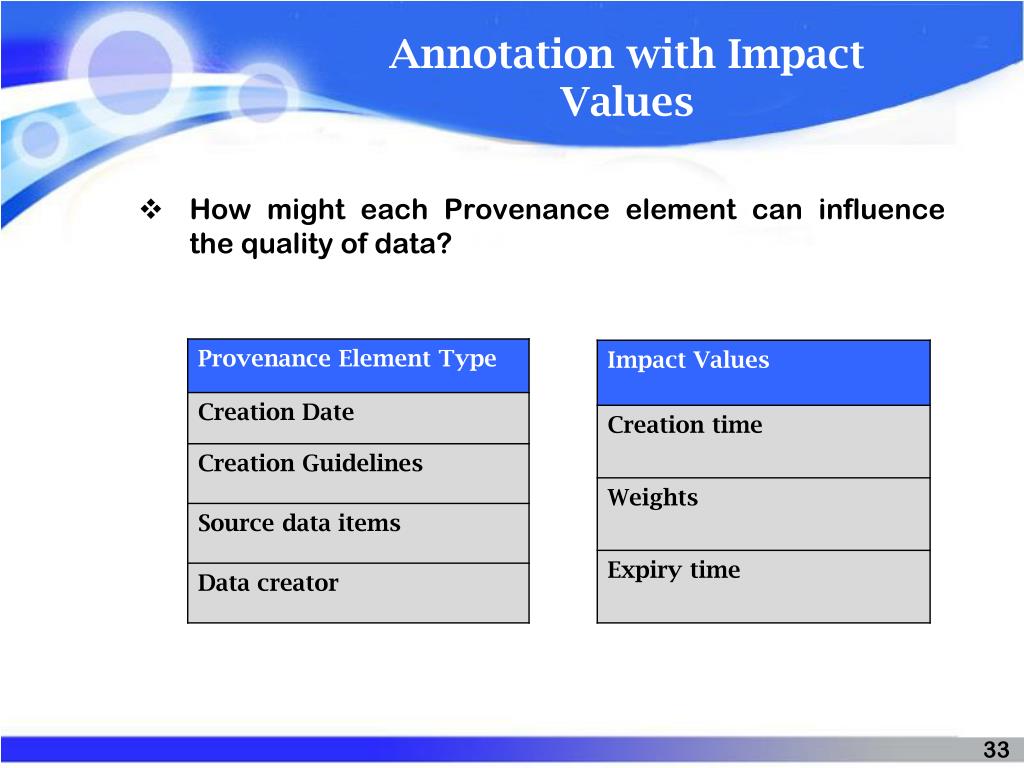 Annotation with Impact Values

❖ How might each Provenance element can influence the quality of data?

| Provenance Element Type |
|---|
| Creation Date |
| Creation Guidelines |
| Source data items |
| Data creator |

| Impact Values |
|---|
| Creation time |
| Weights |
| Expiry time |

33